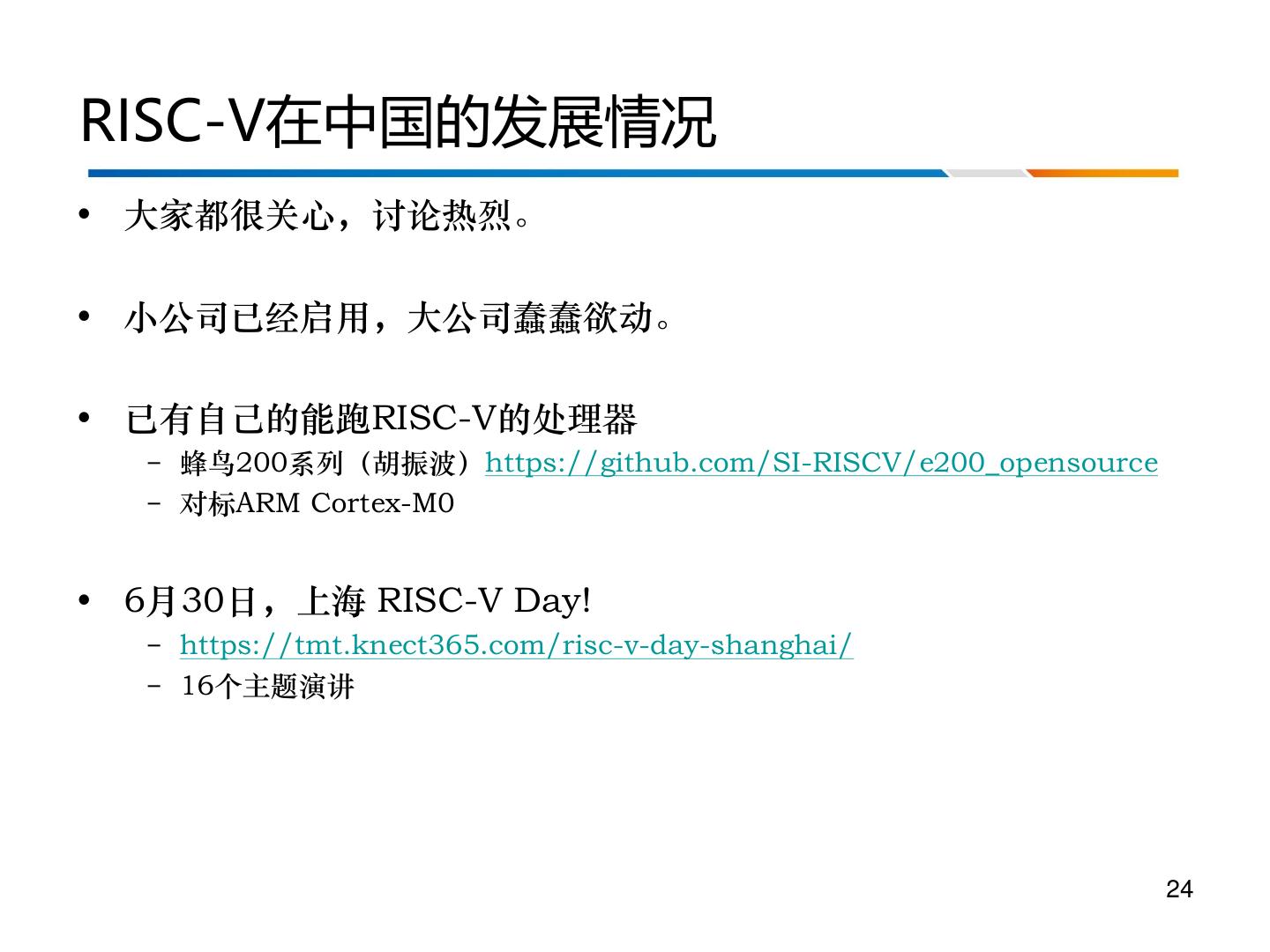 RISC-V在中国的发展情况

• 大家都很关心，讨论热烈。

• 小公司已经启用，大公司蠢蠢欲动。

• 已有自己的能跑RISC-V的处理器
  – 蜂鸟200系列（胡振波）https://github.com/SI-RISCV/e200_opensource
  – 对标ARM Cortex-M0

• 6月30日，上海 RISC-V Day!
  – https://tmt.knect365.com/risc-v-day-shanghai/
  – 16个主题演讲

24